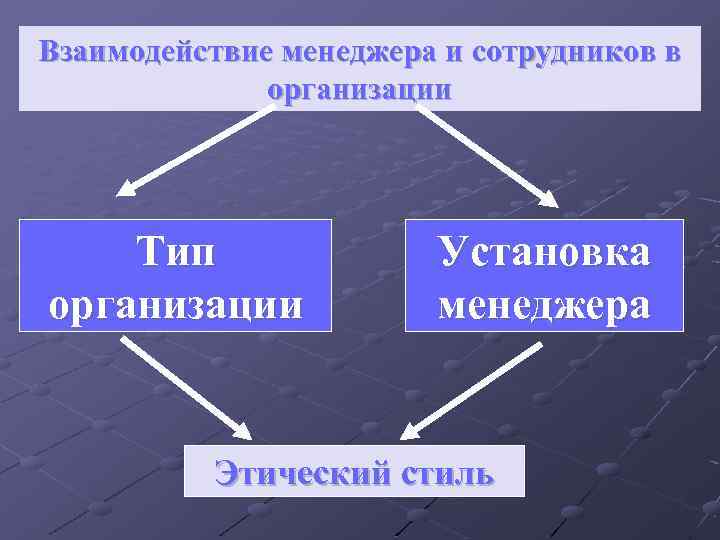 Взаимодействие менеджера и сотрудников в организации

Тип организации

Установка менеджера

Этический стиль